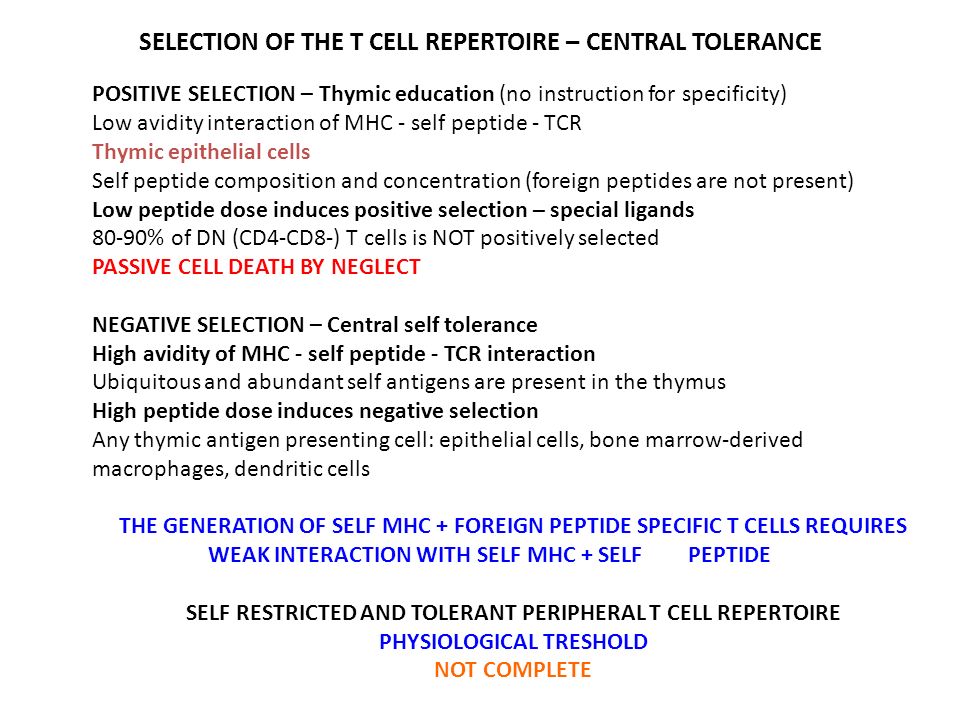 SELECTION OF THE T CELL REPERTOIRE – CENTRAL TOLERANCE

POSITIVE SELECTION – Thymic education (no instruction for specificity)
Low avidity interaction of MHC - self peptide - TCR
Thymic epithelial cells
Self peptide composition and concentration (foreign peptides are not present)
Low peptide dose induces positive selection – special ligands
80-90% of DN (CD4-CD8-) T cells is NOT positively selected
PASSIVE CELL DEATH BY NEGLECT

NEGATIVE SELECTION – Central self tolerance
High avidity of MHC - self peptide - TCR interaction
Ubiquitous and abundant self antigens are present in the thymus
High peptide dose induces negative selection
Any thymic antigen presenting cell: epithelial cells, bone marrow-derived macrophages, dendritic cells

THE GENERATION OF SELF MHC + FOREIGN PEPTIDE SPECIFIC T CELLS REQUIRES WEAK INTERACTION WITH SELF MHC + SELF PEPTIDE

SELF RESTRICTED AND TOLERANT PERIPHERAL T CELL REPERTOIRE
PHYSIOLOGICAL TRESHOLD
NOT COMPLETE